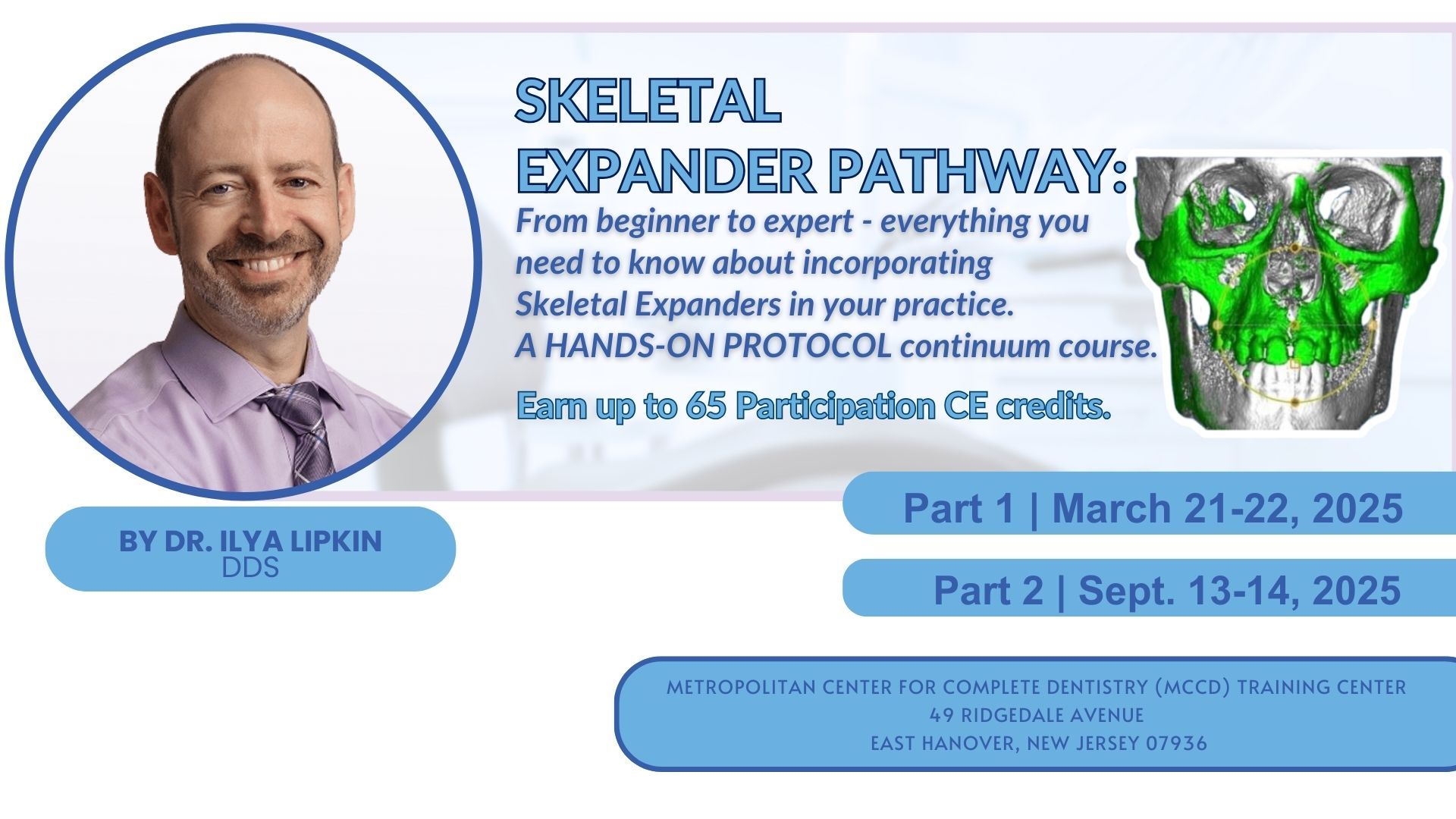 SKELETAL EXPANDER PATHWAY:

From beginner to expert - everything you need to know about incorporating Skeletal Expanders in your practice. A HANDS-ON PROTOCOL continuum course.

Earn up to 65 Participation CE credits.

BY DR. ILYA LIPKIN
DDS

Part 1 | March 21-22, 2025

Part 2 | Sept. 13-14, 2025

METROPOLITAN CENTER FOR COMPLETE DENTISTRY (MCCD) TRAINING CENTER
49 RIDGEDALE AVENUE
EAST HANOVER, NEW JERSEY 07936